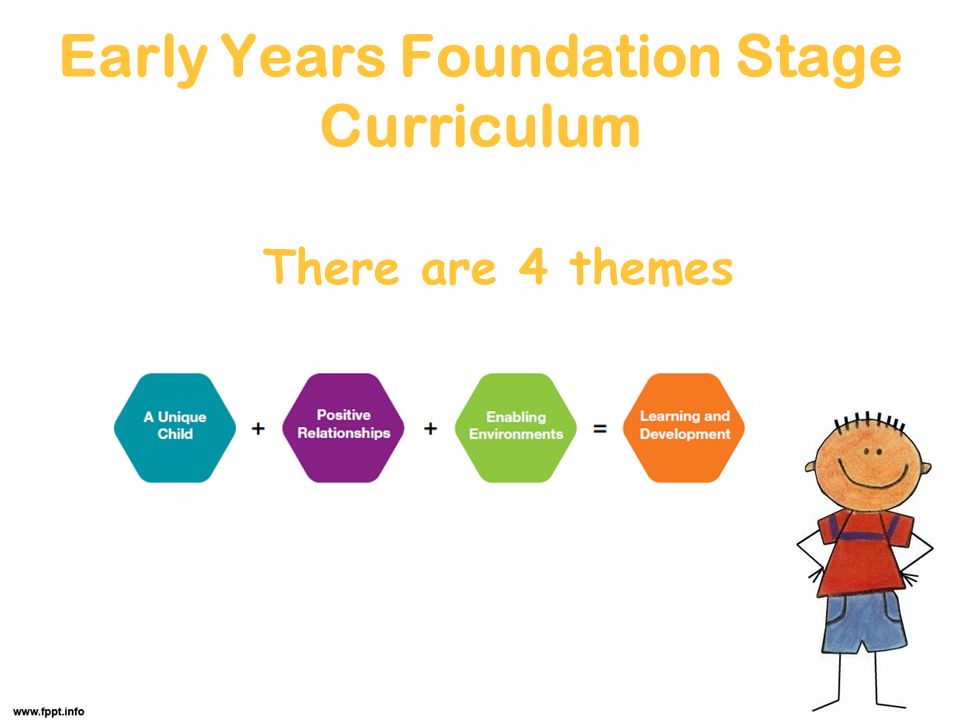 Early Years Foundation Stage Curriculum

There are 4 themes

A Unique Child + Positive Relationships + Enabling Environments = Learning and Development

www.fppt.info